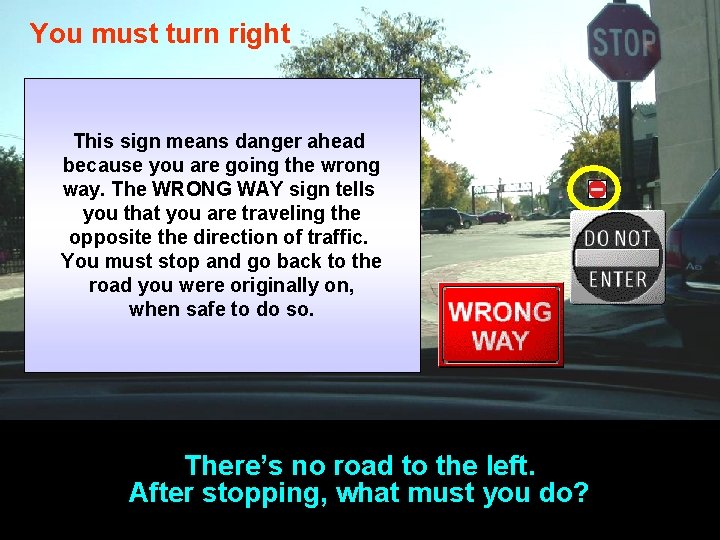 You must turn right

STOP

This sign means danger ahead because you are going the wrong way. The WRONG WAY sign tells you that you are traveling the opposite the direction of traffic. You must stop and go back to the road you were originally on, when safe to do so.

DO NOT ENTER

WRONG WAY

There's no road to the left.
After stopping, what must you do?